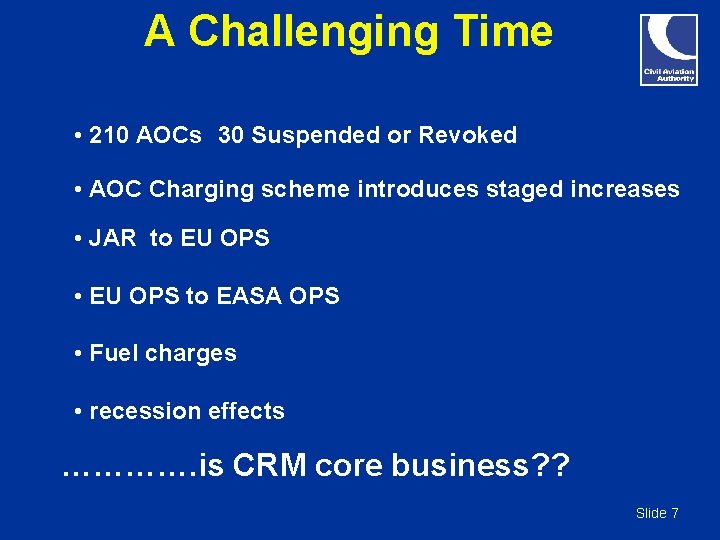 A Challenging Time

Civil Aviation Authority

• 210 AOCs 30 Suspended or Revoked

• AOC Charging scheme introduces staged increases

• JAR to EU OPS

• EU OPS to EASA OPS

• Fuel charges

• recession effects

…………is CRM core business??

Slide 7